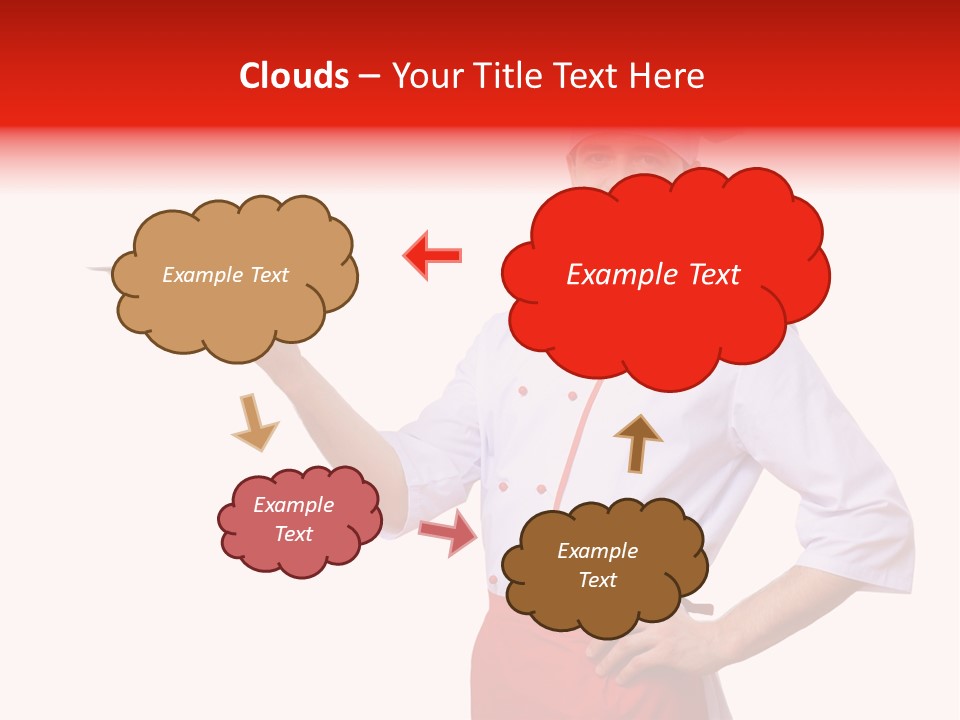 Clouds – Your Title Text Here

Example Text

Example Text

Example Text

Example Text